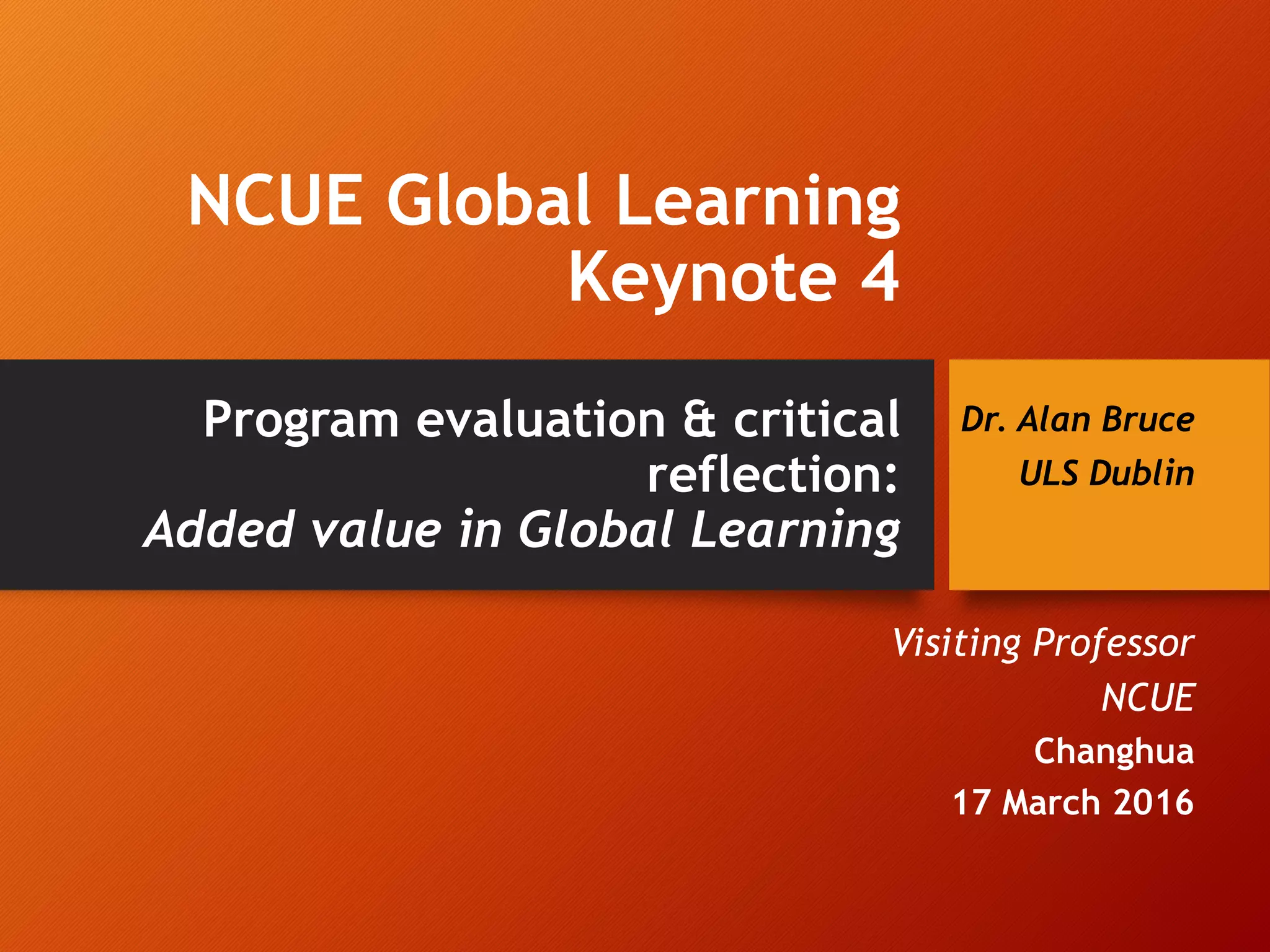 NCUE Global Learning
Keynote 4

Program evaluation & critical reflection:
Added value in Global Learning

Dr. Alan Bruce
ULS Dublin

Visiting Professor
NCUE
Changhua
17 March 2016